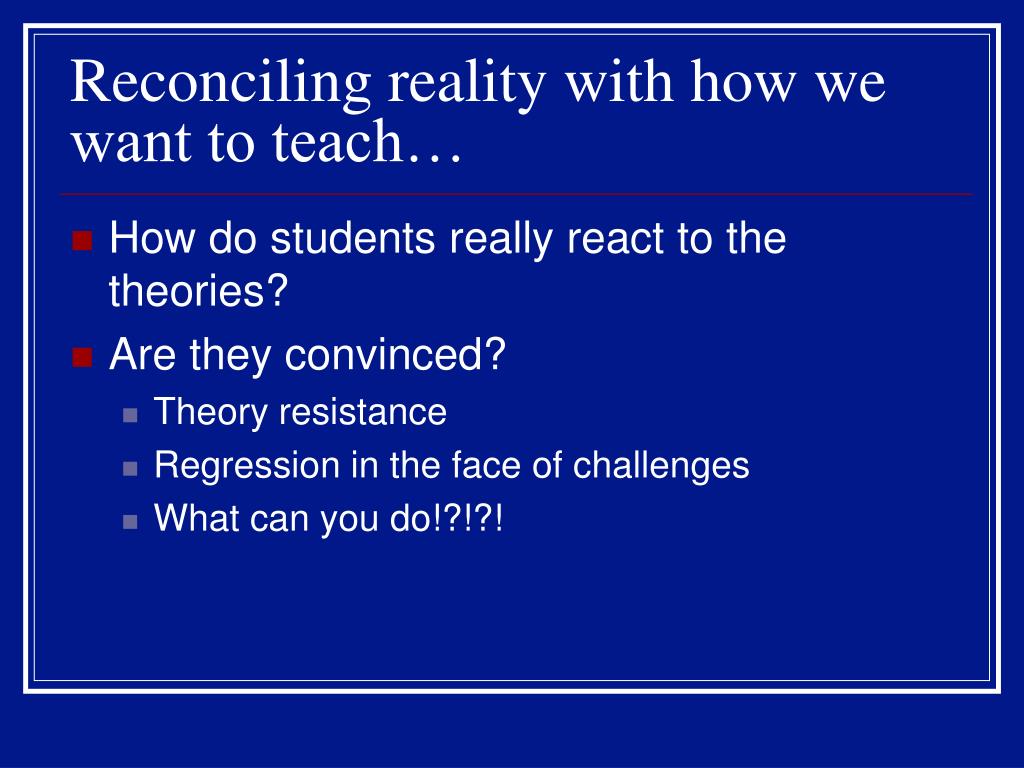 Reconciling reality with how we want to teach…

How do students really react to the theories?

Are they convinced?

Theory resistance

Regression in the face of challenges

What can you do!?!?!